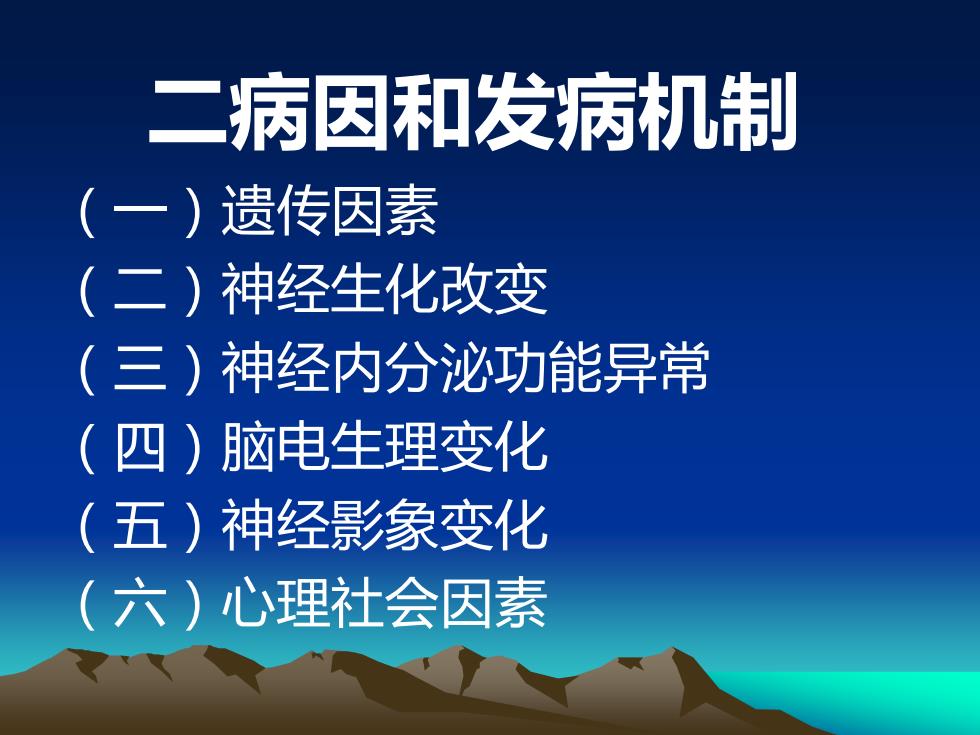 二病因和发病机制

（一）遗传因素
（二）神经生化改变
（三）神经内分泌功能异常
（四）脑电生理变化
（五）神经影象变化
（六）心理社会因素